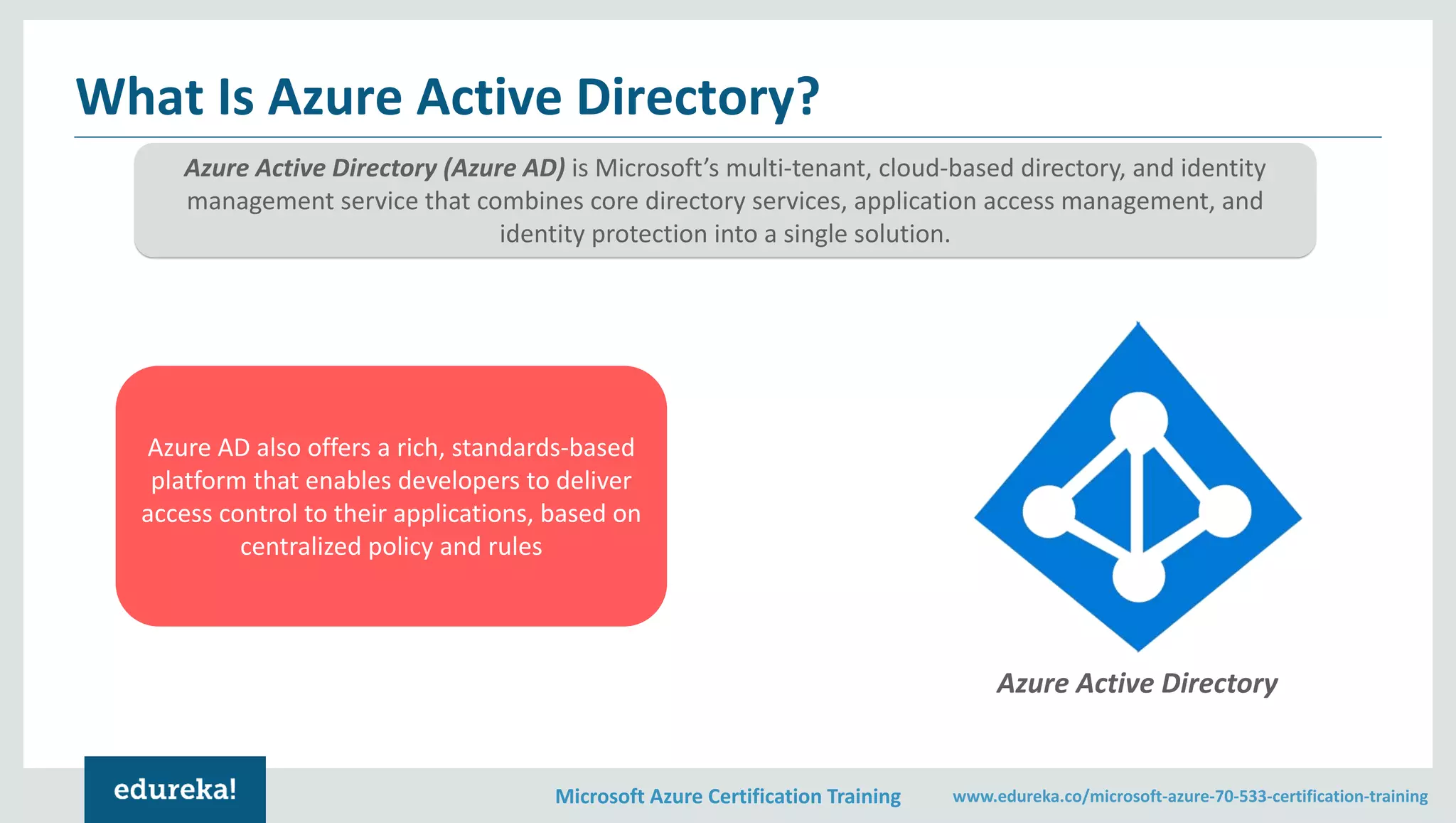 What Is Azure Active Directory?

Azure Active Directory (Azure AD) is Microsoft's multi-tenant, cloud-based directory, and identity management service that combines core directory services, application access management, and identity protection into a single solution.

Azure AD also offers a rich, standards-based platform that enables developers to deliver access control to their applications, based on centralized policy and rules

Azure Active Directory

edureka!

Microsoft Azure Certification Training

www.edureka.co/microsoft-azure-70-533-certification-training